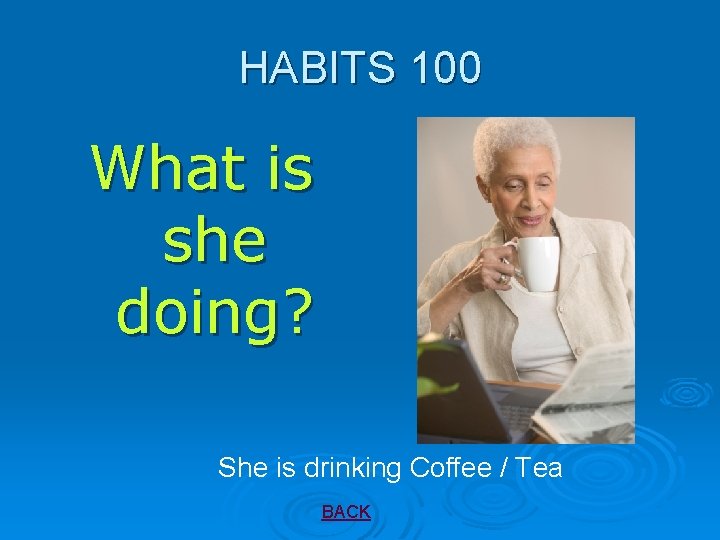 HABITS 100

What is she doing?

She is drinking Coffee / Tea

BACK